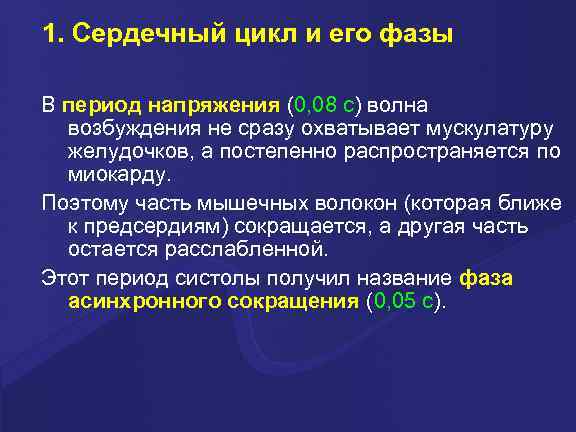 1. Сердечный цикл и его фазы

В период напряжения (0,08 с) волна возбуждения не сразу охватывает мускулатуру желудочков, а постепенно распространяется по миокарду.

Поэтому часть мышечных волокон (которая ближе к предсердиям) сокращается, а другая часть остается расслабленной.

Этот период систолы получил название фаза асинхронного сокращения (0,05 с).